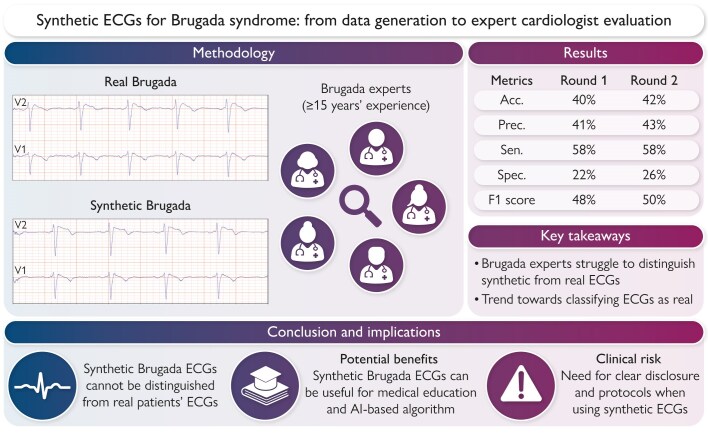 Synthetic ECGs for Brugada syndrome: from data generation to expert cardiologist evaluation

Methodology

Real Brugada

V2

V1

Synthetic Brugada

V2

V1

Brugada experts (≥15 years' experience)

Results

| Metrics | Round 1 | Round 2 |
|---|---|---|
| Acc. | 40% | 42% |
| Prec. | 41% | 43% |
| Sen. | 58% | 58% |
| Spec. | 22% | 26% |
| F1 score | 48% | 50% |

Key takeaways

• Brugada experts struggle to distinguish synthetic from real ECGs

• Trend towards classifying ECGs as real

Conclusion and implications

Synthetic Brugada ECGs cannot be distinguished from real patients' ECGs

Potential benefits

Synthetic Brugada ECGs can be useful for medical education and AI-based algorithm

Clinical risk

Need for clear disclosure and protocols when using synthetic ECGs